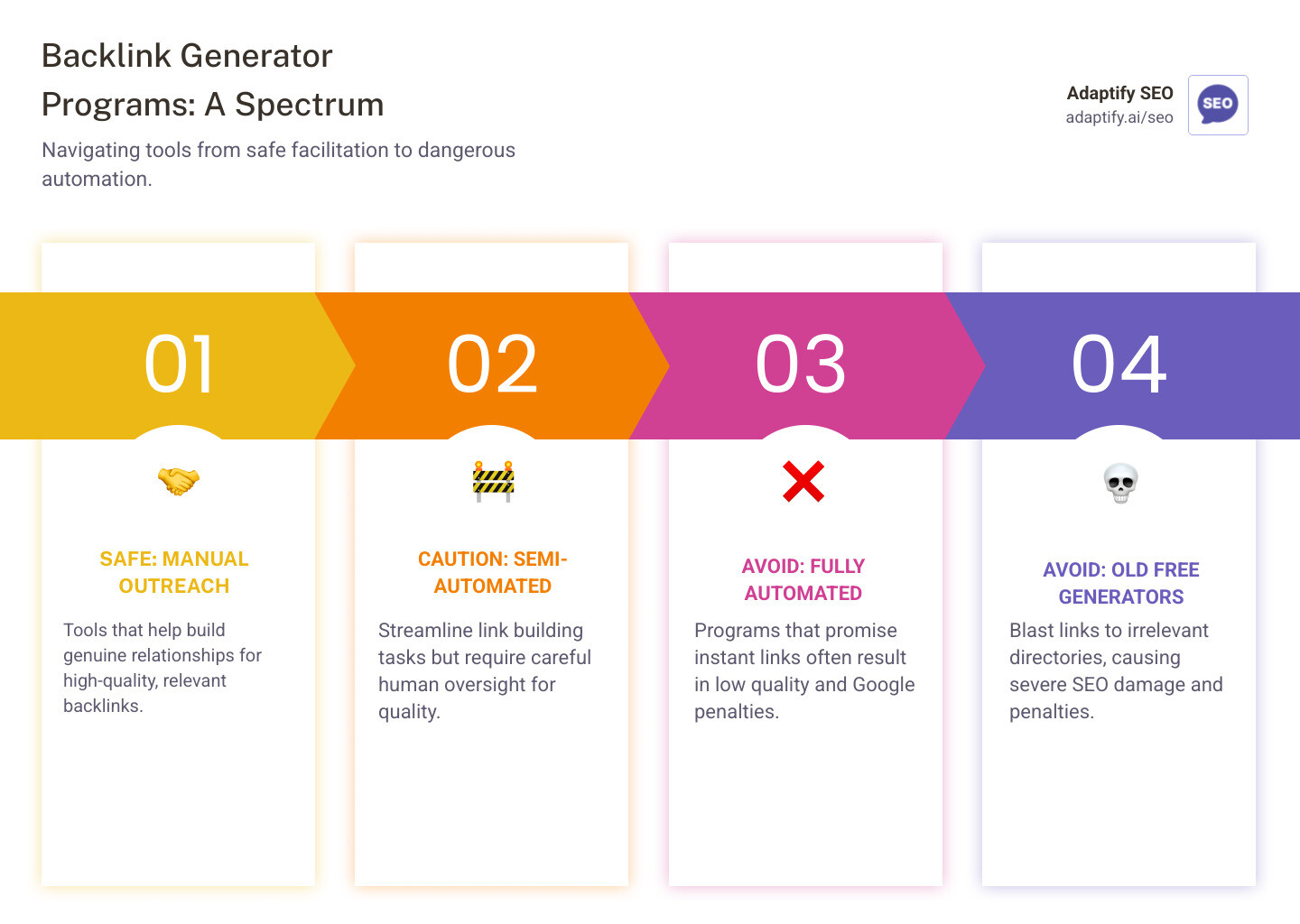 Backlink Generator Programs: A Spectrum

Navigating tools from safe facilitation to dangerous automation.

Adaptify SEO
adaptify.ai/seo

SEO

01

SAFE: MANUAL OUTREACH

Tools that help build genuine relationships for high-quality, relevant backlinks.

02

CAUTION: SEMI-AUTOMATED

Streamline link building tasks but require careful human oversight for quality.

03

AVOID: FULLY AUTOMATED

Programs that promise instant links often result in low quality and Google penalties.

04

AVOID: OLD FREE GENERATORS

Blast links to irrelevant directories, causing severe SEO damage and penalties.